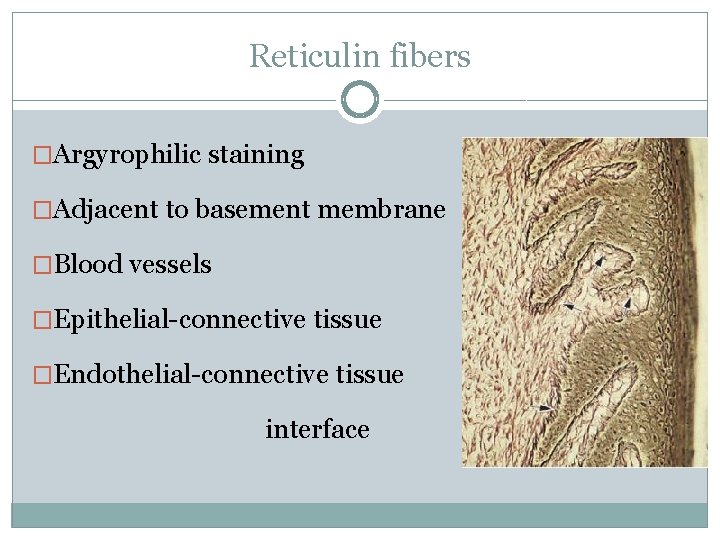 Reticulin fibers

□Argyrophilic staining

□Adjacent to basement membrane

□Blood vessels

□Epithelial-connective tissue

□Endothelial-connective tissue

interface